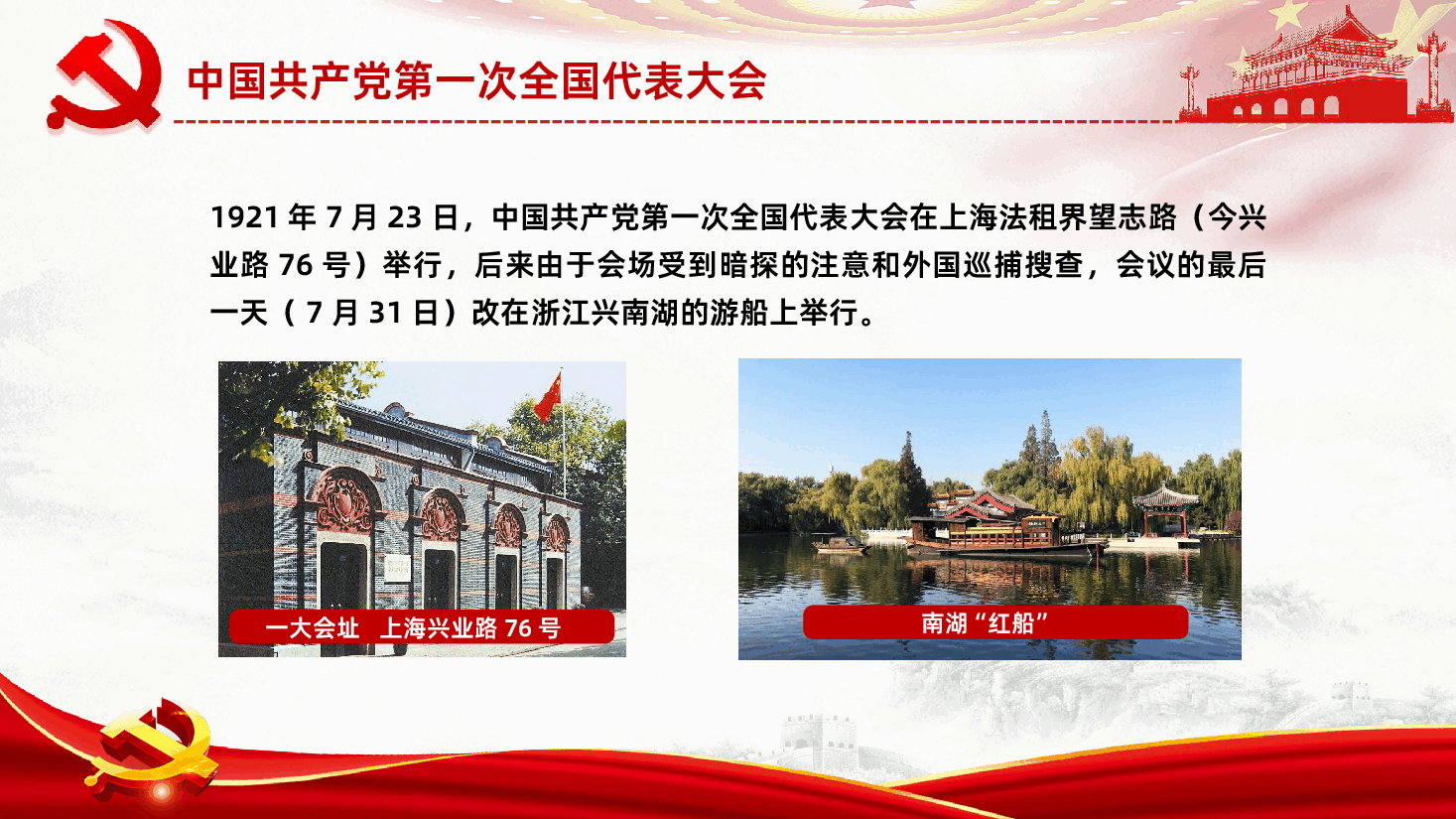 中国共产党第一次全国代表大会

1921 年 7 月 23 日，中国共产党第一次全国代表大会在上海法租界望志路（今兴业路 76 号）举行，后来由于会场受到暗探的注意和外国巡捕搜查，会议的最后一天（ 7 月 31 日）改在浙江兴南湖的游船上举行。

一大会址　上海兴业路 76 号

南湖“红船”